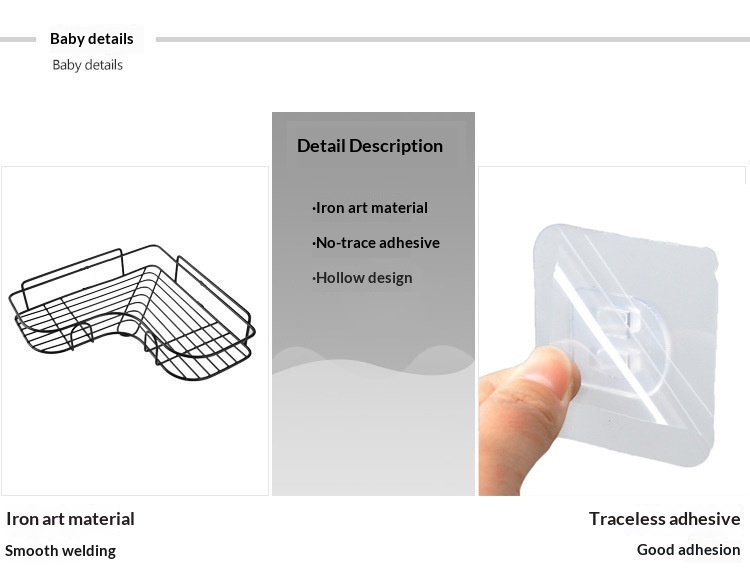 Baby details
Baby details

Detail Description

·Iron art material
·No-trace adhesive
·Hollow design

Iron art material
Smooth welding

Traceless adhesive
Good adhesion